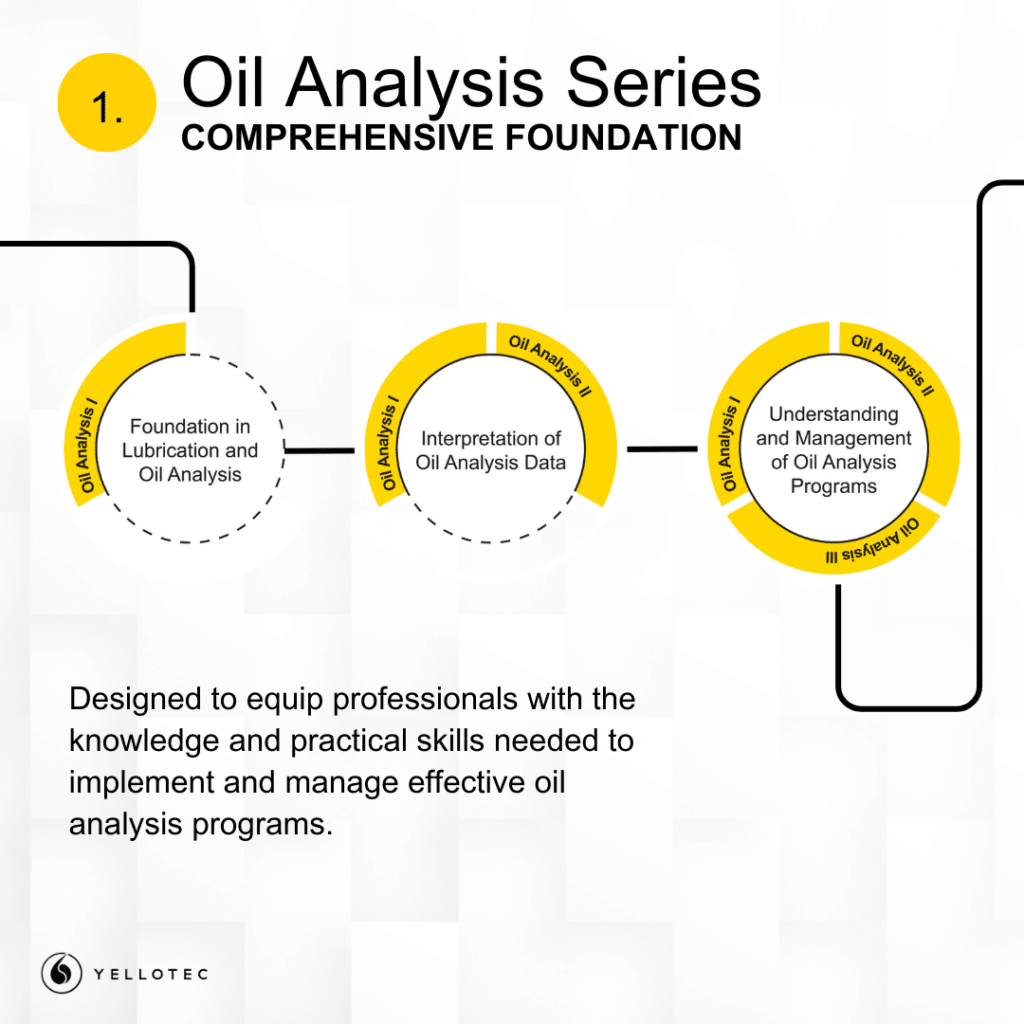 1.

Oil Analysis Series
COMPREHENSIVE FOUNDATION

Oil Analysis I
Foundation in Lubrication and Oil Analysis

Oil Analysis I
Oil Analysis II
Interpretation of Oil Analysis Data

Oil Analysis I
Oil Analysis II
Oil Analysis III
Understanding and Management of Oil Analysis Programs

Designed to equip professionals with the knowledge and practical skills needed to implement and manage effective oil analysis programs.

YELLOTEC